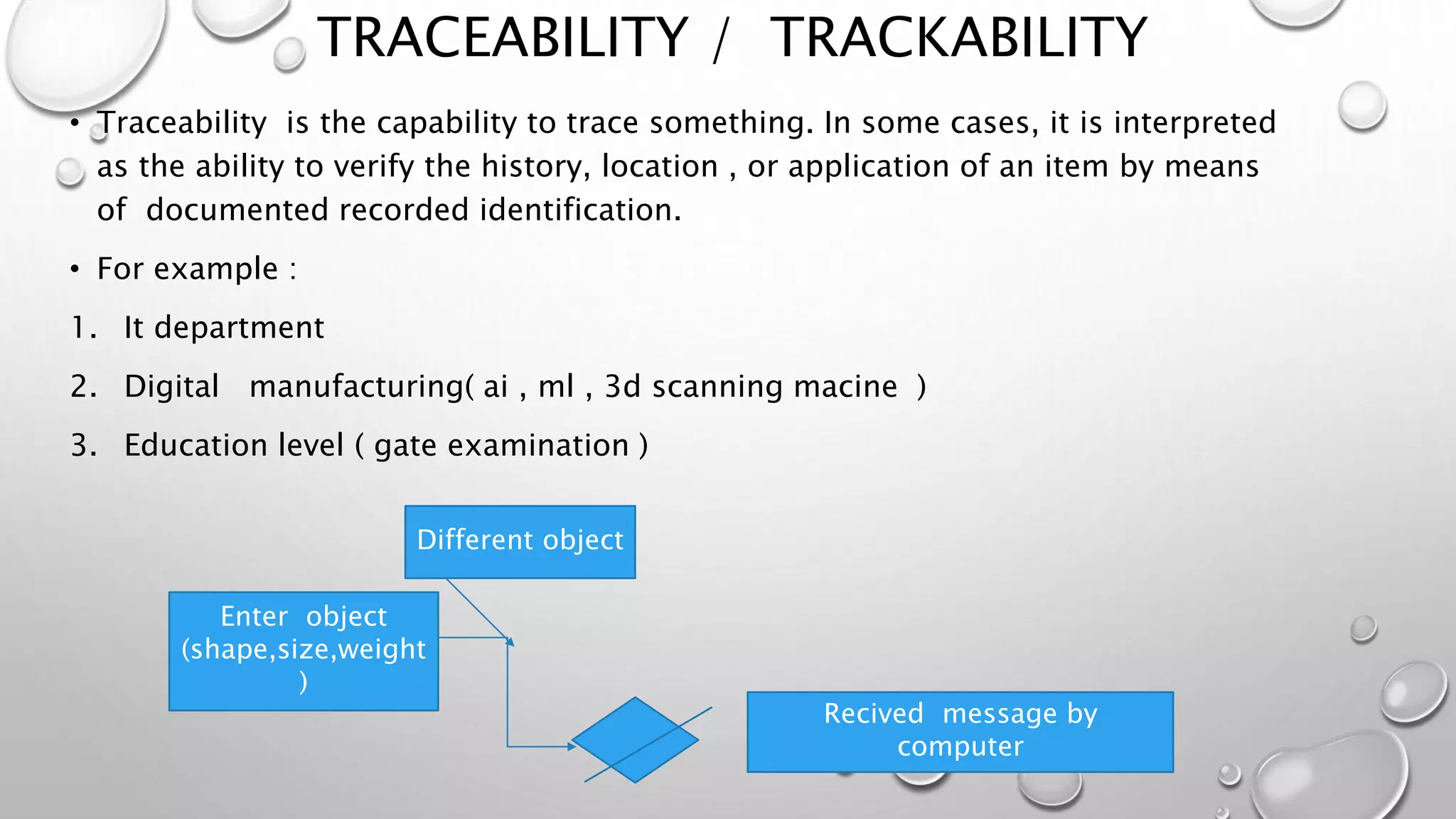 TRACEABILITY / TRACKABILITY

• Traceability is the capability to trace something. In some cases, it is interpreted as the ability to verify the history, location , or application of an item by means of documented recorded identification.

• For example :

1. It department

2. Digital manufacturing( ai , ml , 3d scanning macine )

3. Education level ( gate examination )

Different object

Enter object (shape,size,weight )

Recived message by computer